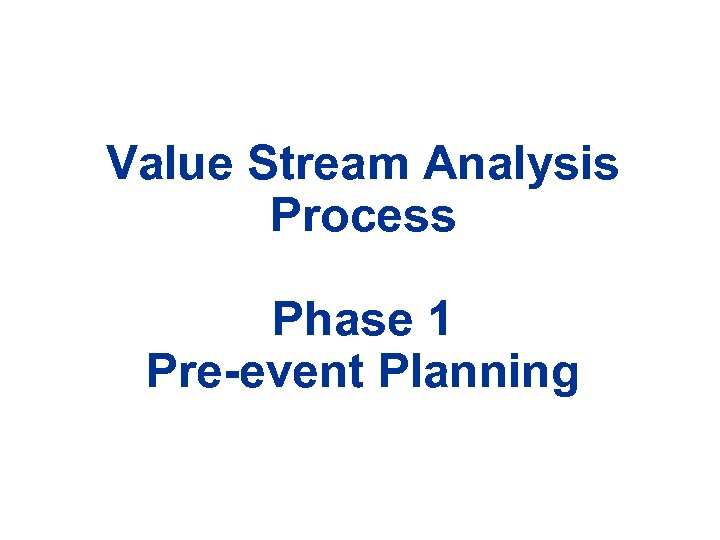 Value Stream Analysis Process

Phase 1
Pre-event Planning